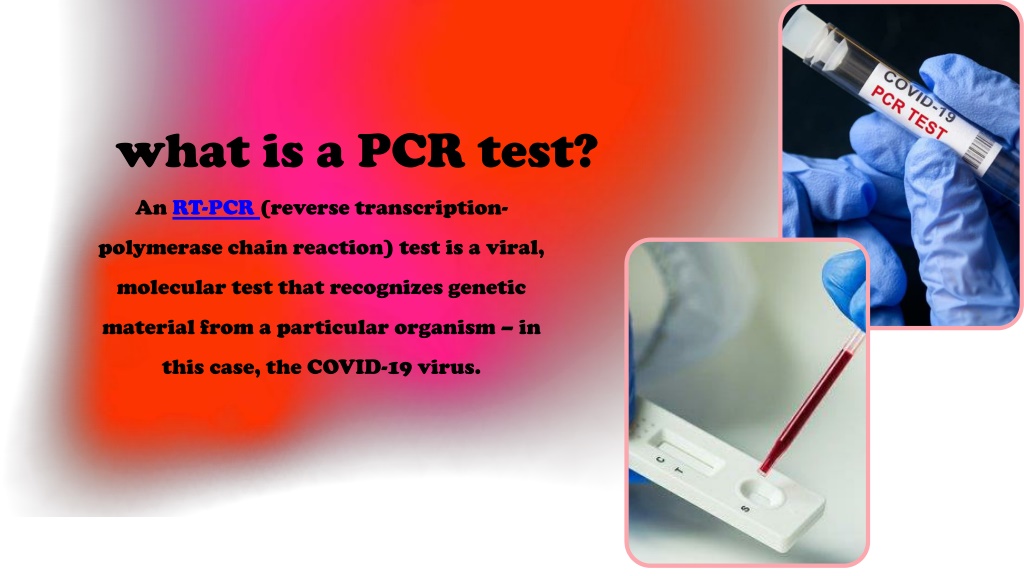 what is a PCR test?

An RT-PCR (reverse transcription-polymerase chain reaction) test is a viral, molecular test that recognizes genetic material from a particular organism – in this case, the COVID-19 virus.

COVID-19
PCR TEST

C
T
S